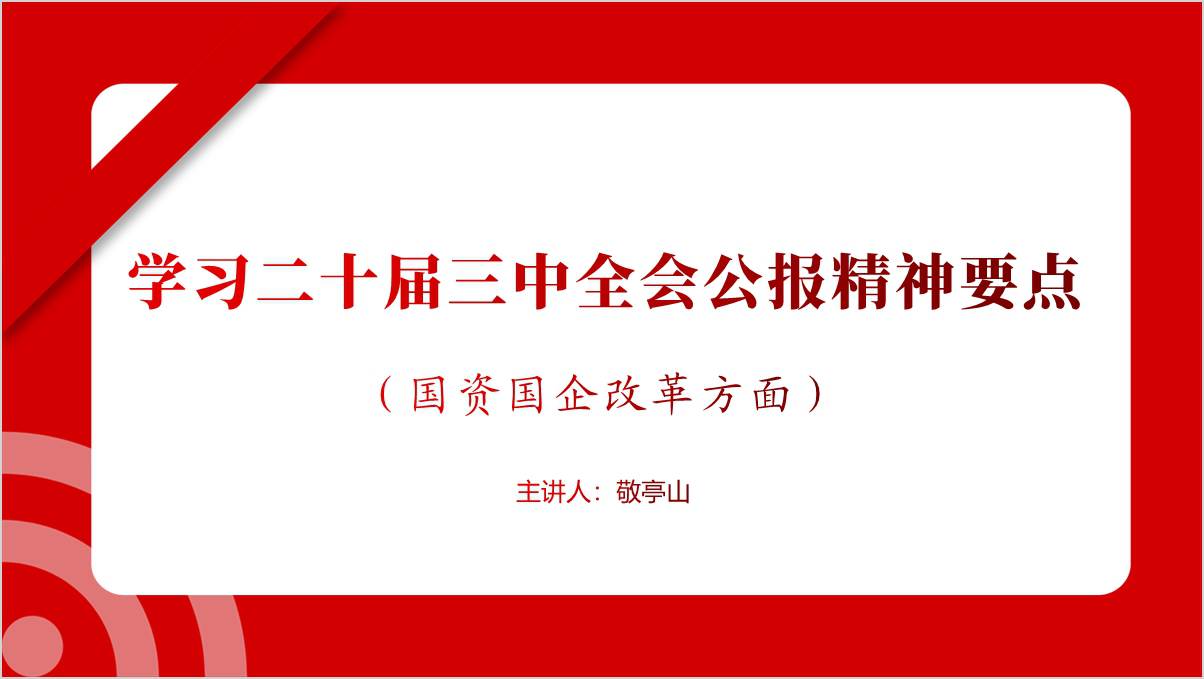 学习二十届三中全会公报精神要点

（国资国企改革方面）

主讲人：敬亭山